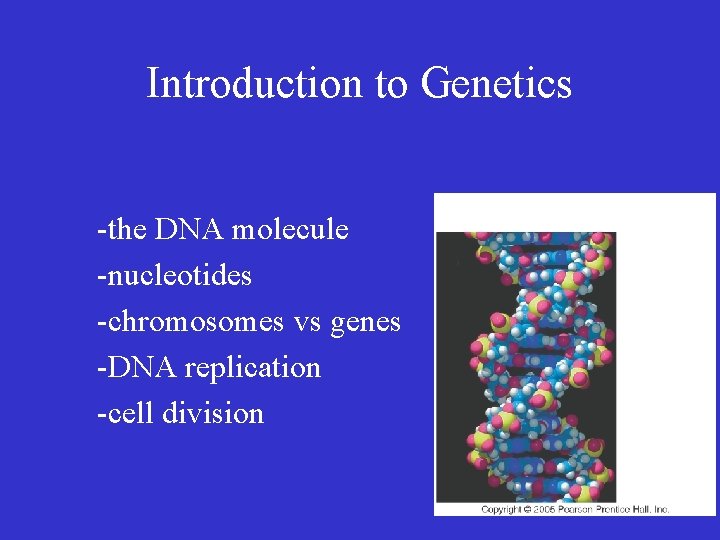 Introduction to Genetics

-the DNA molecule
-nucleotides
-chromosomes vs genes
-DNA replication
-cell division

Copyright © 2005 Pearson Prentice Hall, Inc.